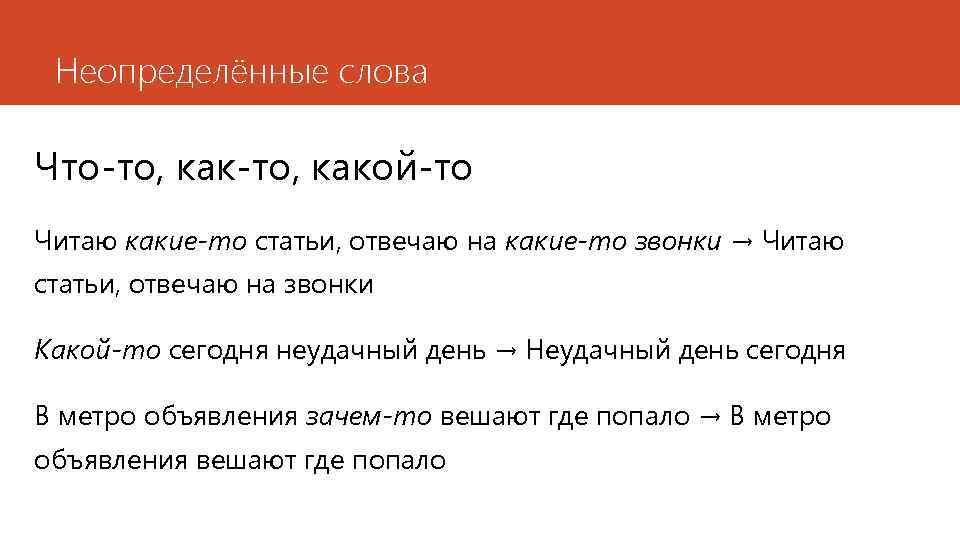 Неопределённые слова

Что-то, как-то, какой-то

Читаю какие-то статьи, отвечаю на какие-то звонки → Читаю статьи, отвечаю на звонки

Какой-то сегодня неудачный день → Неудачный день сегодня

В метро объявления зачем-то вешают где попало → В метро объявления вешают где попало